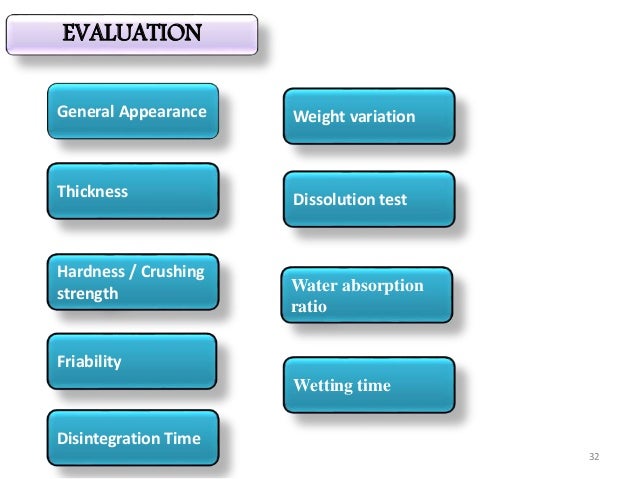 EVALUATION

General Appearance

Thickness

Hardness / Crushing strength

Friability

Disintegration Time

Weight variation

Dissolution test

Water absorption ratio

Wetting time

32